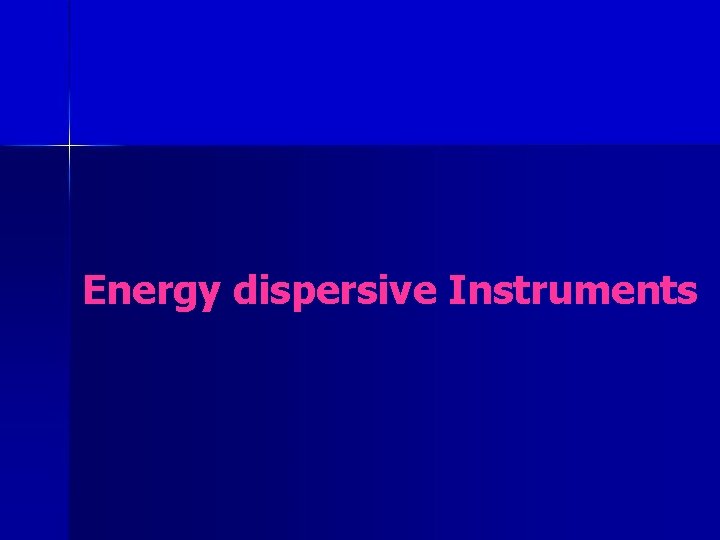 Energy dispersive Instruments